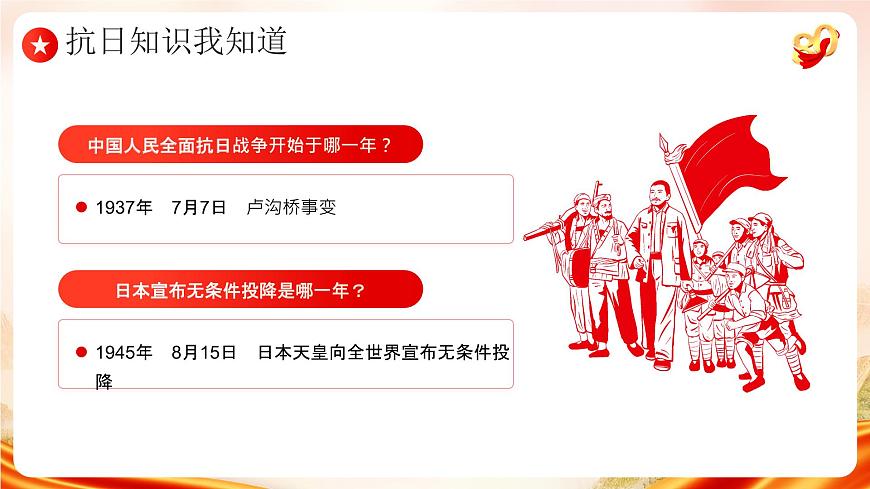 抗日知识我知道

中国人民全面抗日战争开始于哪一年？

1937年 7月7日 卢沟桥事变

日本宣布无条件投降是哪一年？

1945年 8月15日 日本天皇向全世界宣布无条件投降